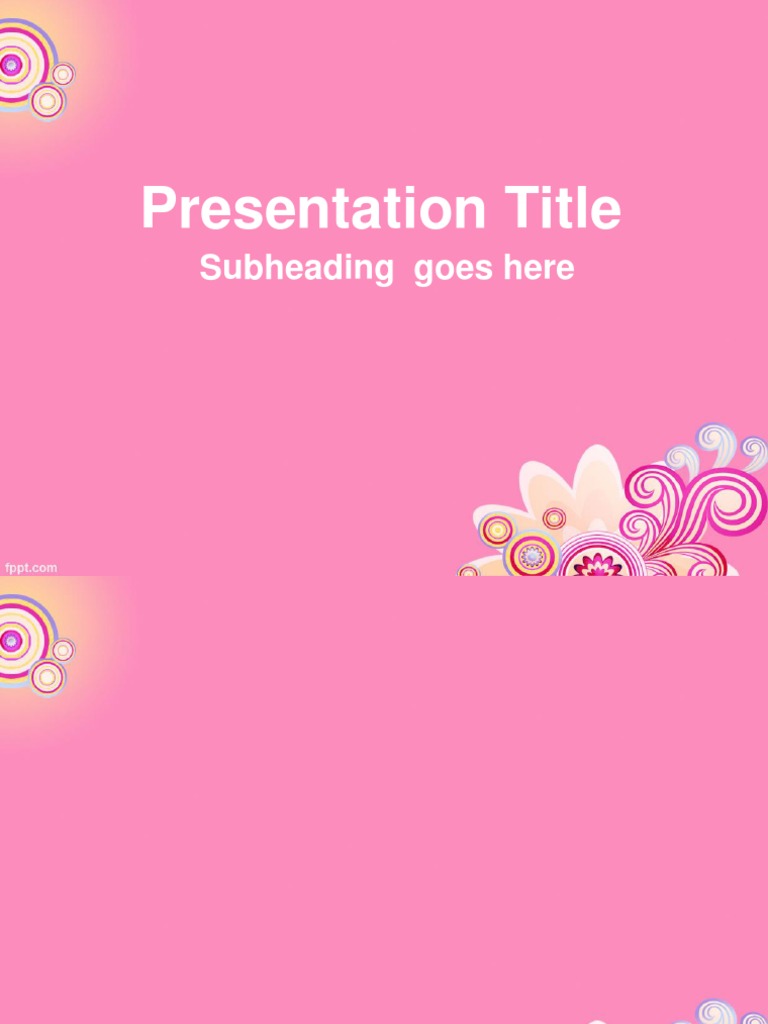 Presentation Title

Subheading goes here

fppt.com